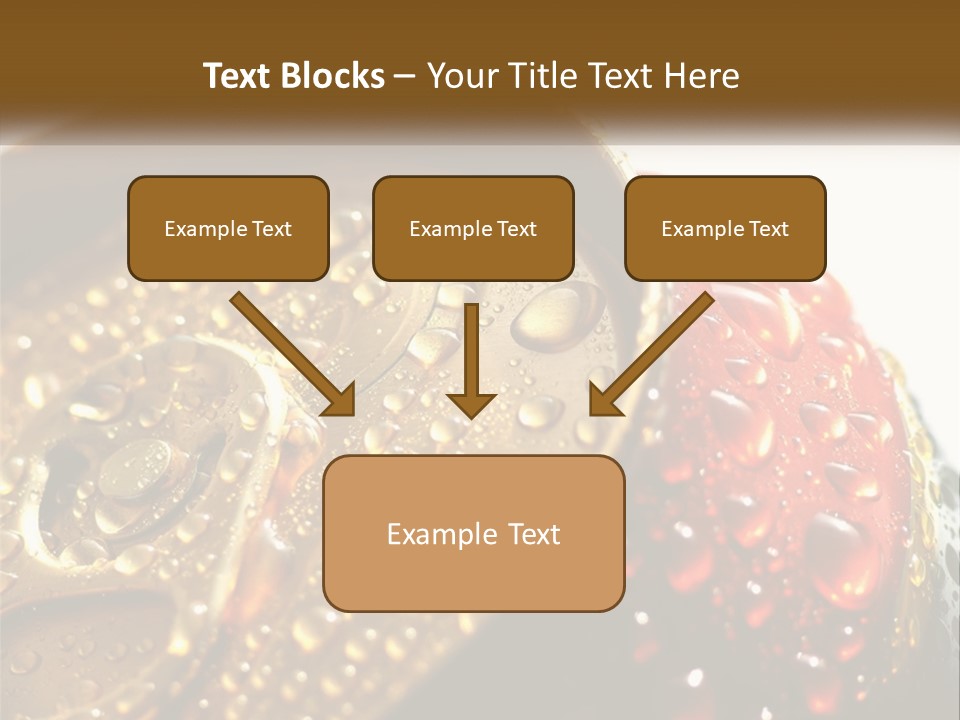 Text Blocks – Your Title Text Here

Example Text

Example Text

Example Text

Example Text